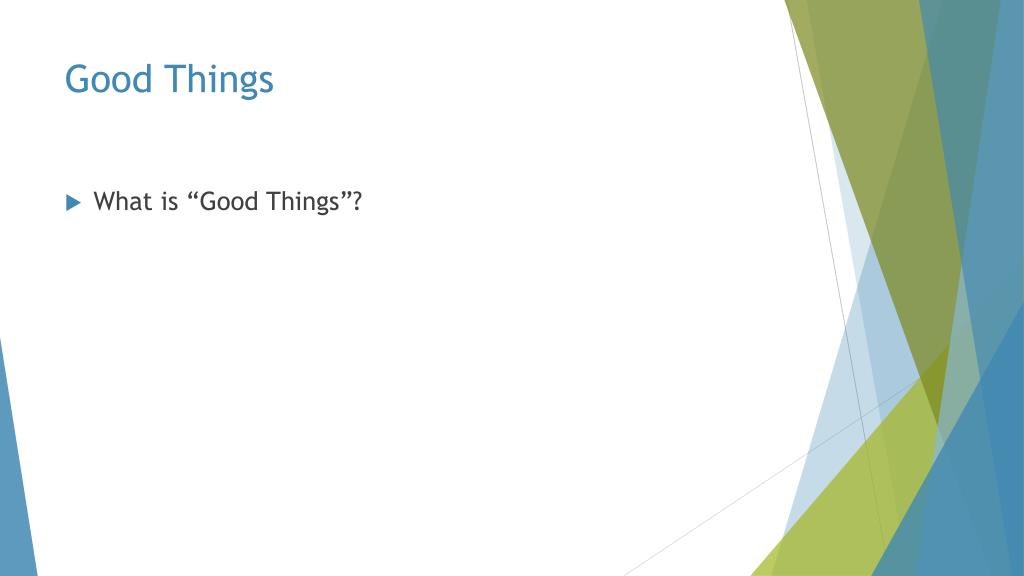 Good Things

What is “Good Things”?